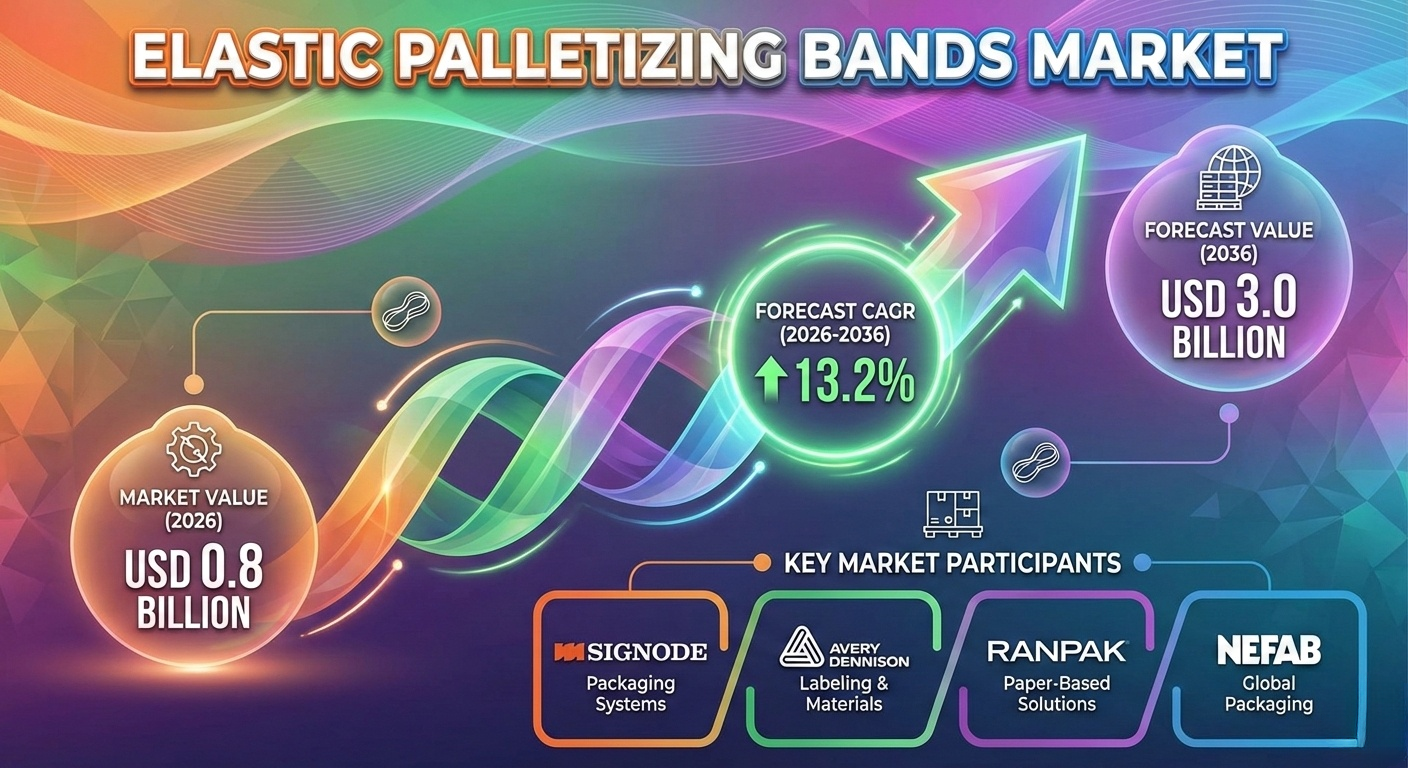 ELASTIC PALLETIZING BANDS MARKET

MARKET VALUE (2026)
USD 0.8 BILLION

FORECAST CAGR (2026-2036)
13.2%

FORECAST VALUE (2036)
USD 3.0 BILLION

KEY MARKET PARTICIPANTS

SIGNODE
Packaging Systems

AVERY DENNISON
Labeling & Materials

RANPAK
Paper-Based Solutions

NEFAB
Global Packaging